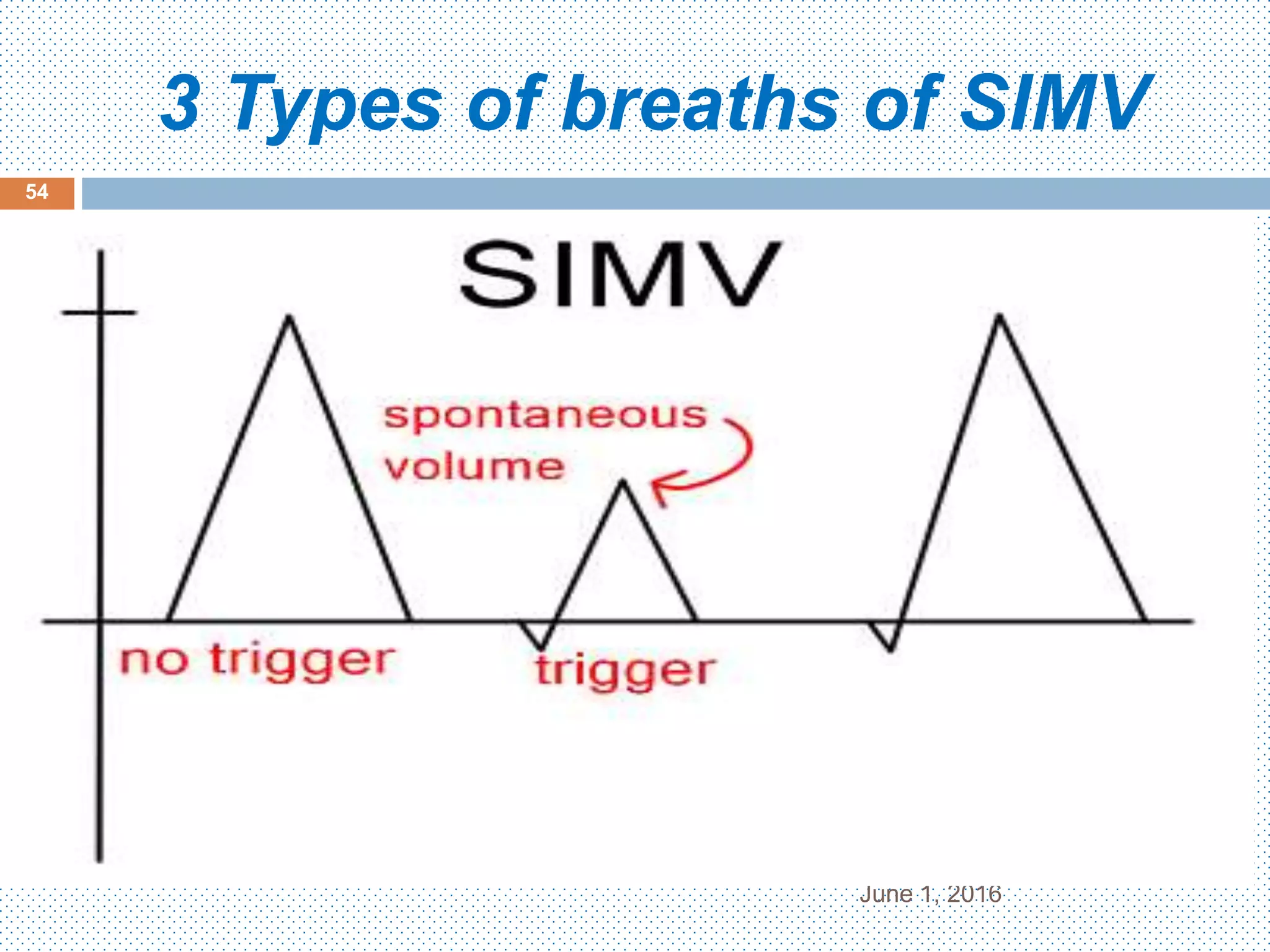 3 Types of breaths of SIMV

54

SIMV

spontaneous volume

no trigger

trigger

June 1, 2016